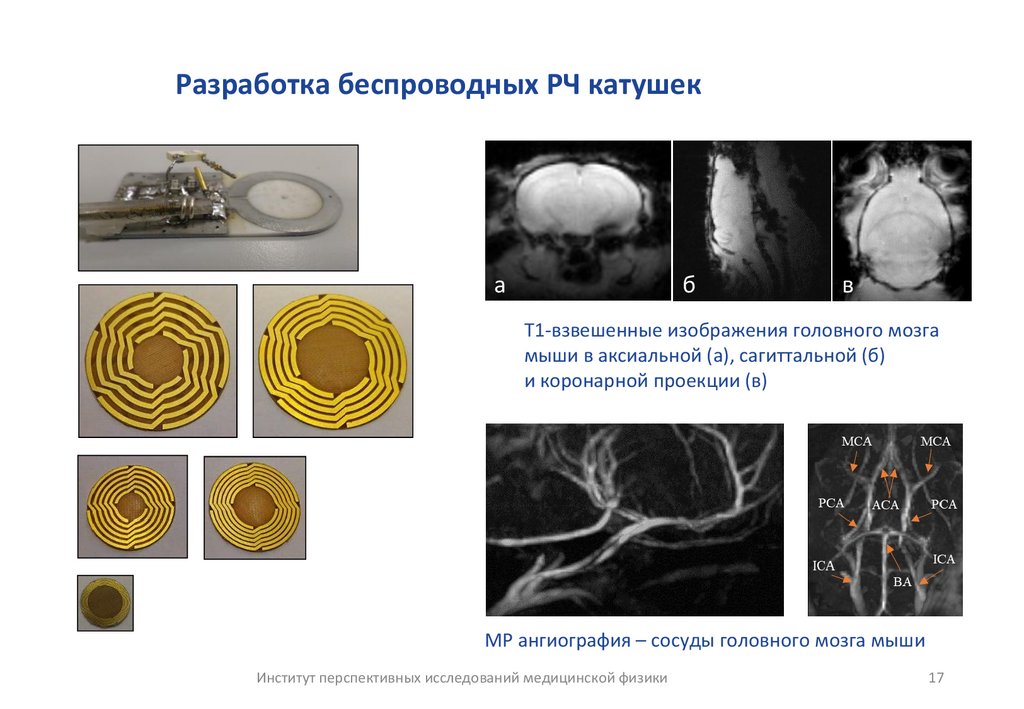 Разработка беспроводных РЧ катушек

а

б

в

Т1-взвешенные изображения головного мозга мыши в аксиальной (а), сагиттальной (б) и коронарной проекции (в)

MCA

MCA

PCA

ACA

PCA

ICA

BA

ICA

МР ангиография – сосуды головного мозга мыши

Институт перспективных исследований медицинской физики

17